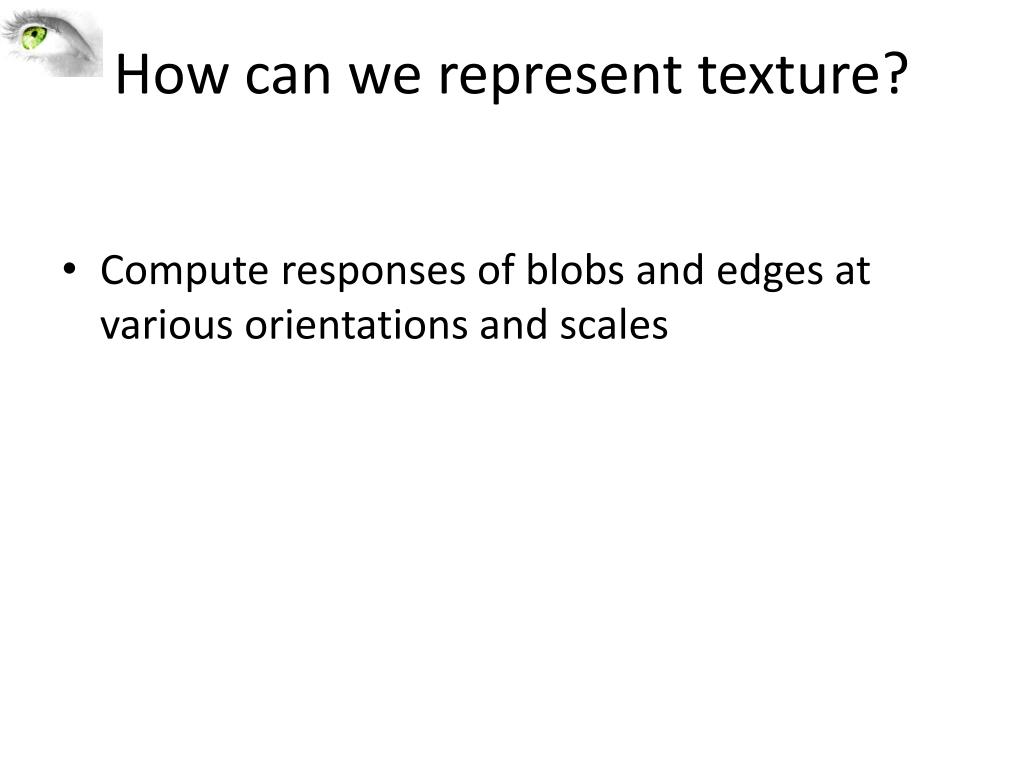 How can we represent texture?

• Compute responses of blobs and edges at various orientations and scales